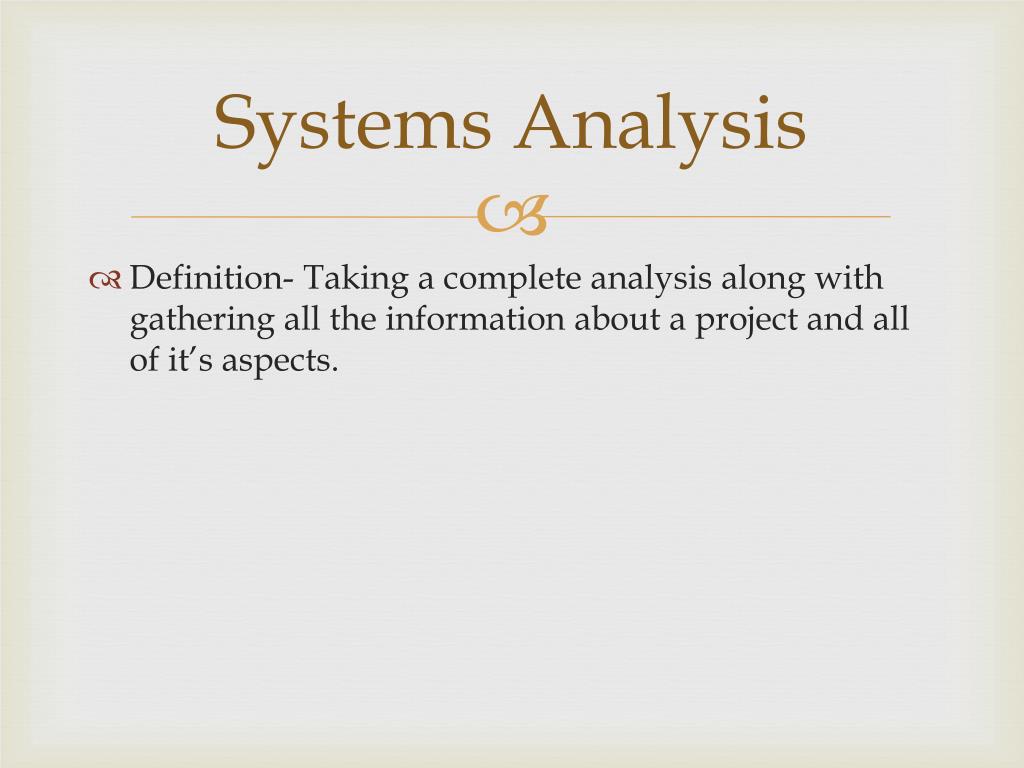 Systems Analysis

Definition- Taking a complete analysis along with gathering all the information about a project and all of it's aspects.